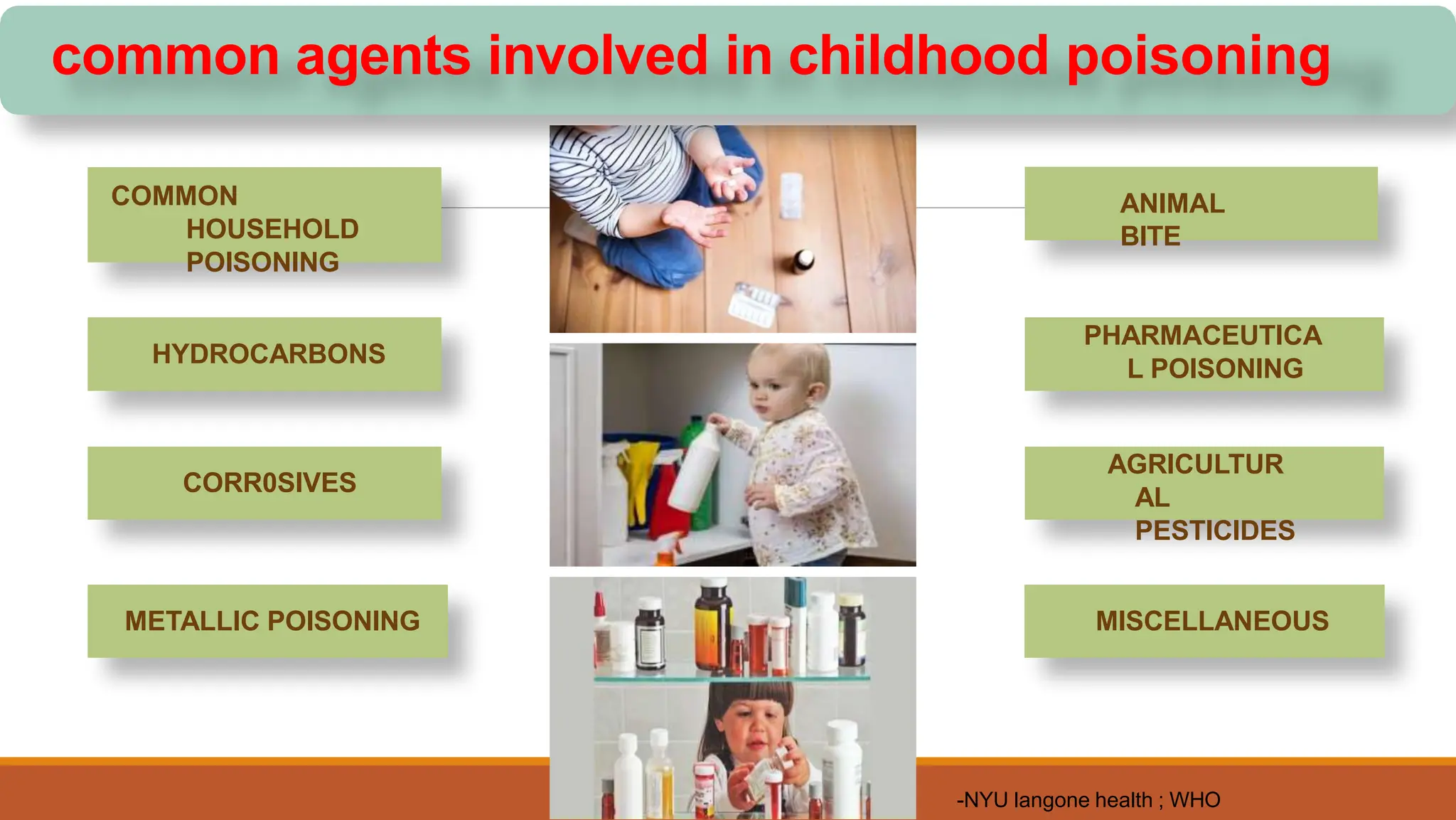 common agents involved in childhood poisoning

COMMON HOUSEHOLD POISONING

HYDROCARBONS

CORR0SIVES

METALLIC POISONING

ANIMAL BITE

PHARMACEUTICAL POISONING

AGRICULTURAL PESTICIDES

MISCELLANEOUS

-NYU langone health ; WHO